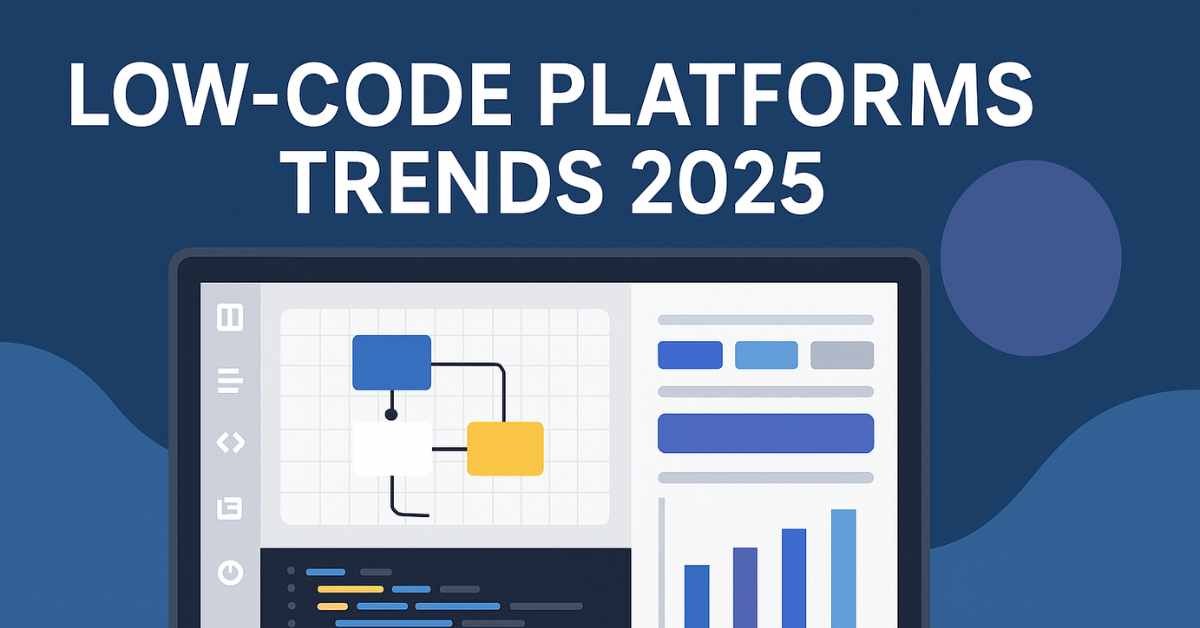 LOW-CODE PLATFORMS TRENDS 2025